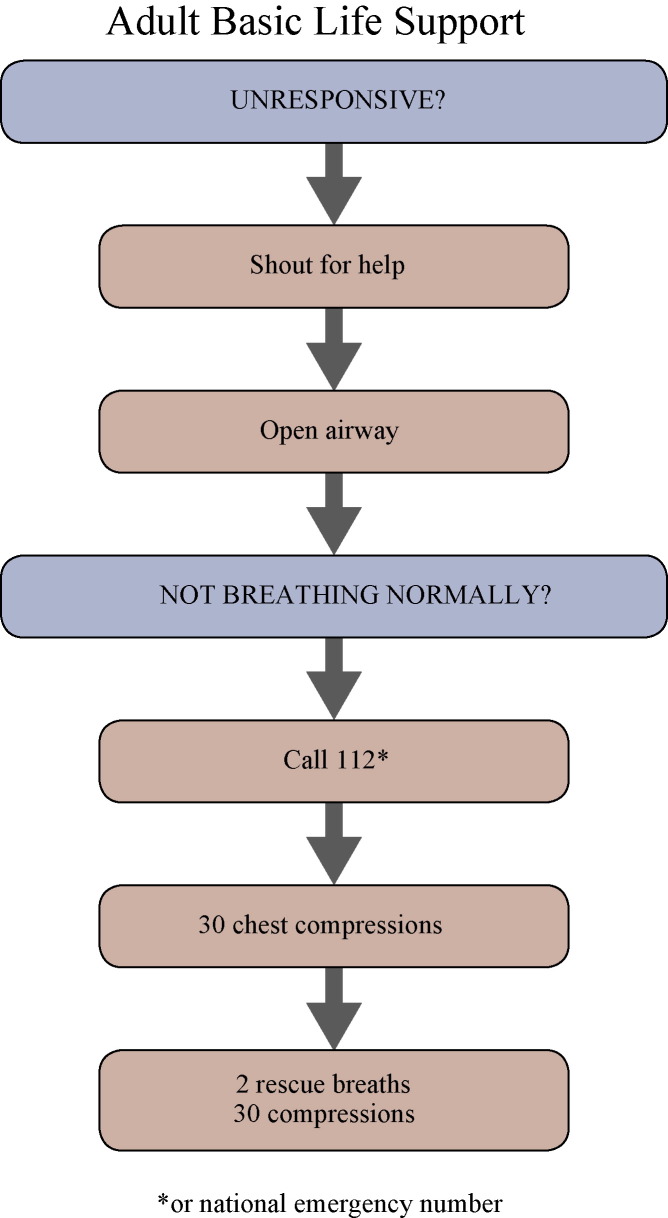 Adult Basic Life Support

UNRESPONSIVE?

Shout for help

Open airway

NOT BREATHING NORMALLY?

Call 112*

30 chest compressions

2 rescue breaths
30 compressions

*or national emergency number